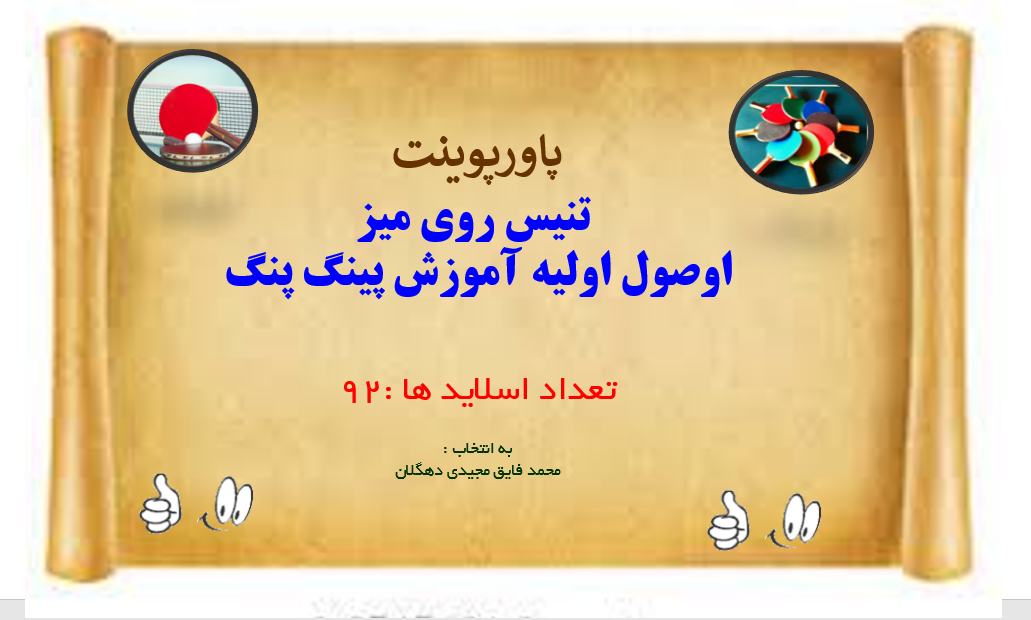 پاورپوینت

تنیس روی میز
اوصول اولیه آموزش پینگ پنگ

تعداد اسلاید ها :۹۲

به انتخاب :
محمد فایق مجیدی دهگلان